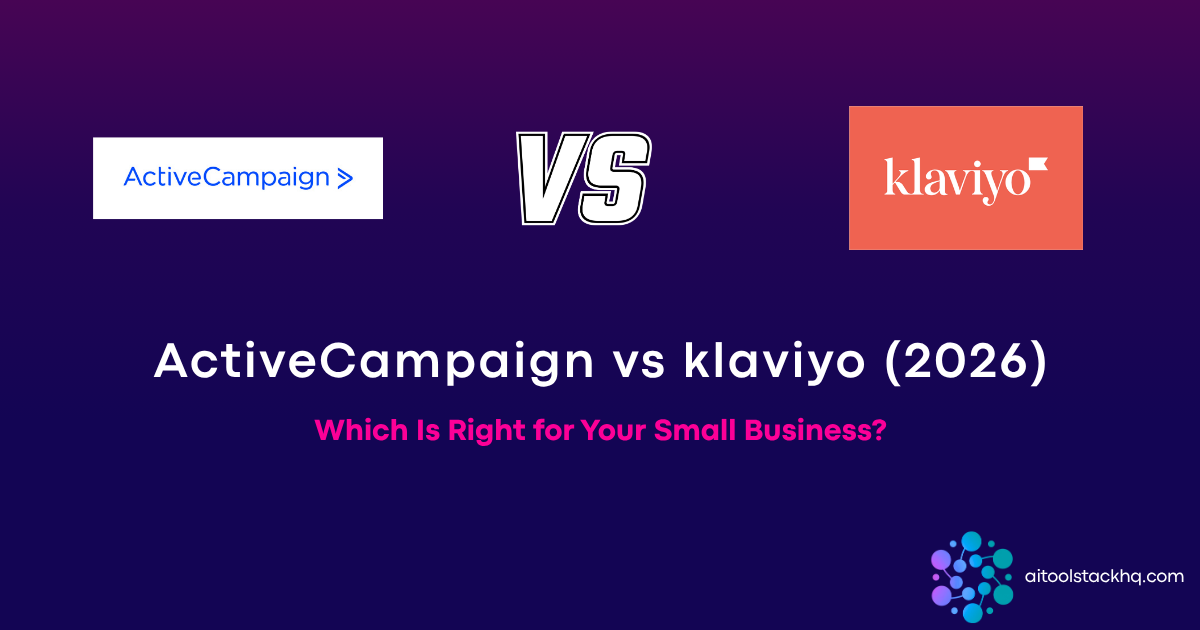 ActiveCampaign >

VS

klaviyo

ActiveCampaign vs klaviyo (2026)

Which Is Right for Your Small Business?

aitoolstackhq.com